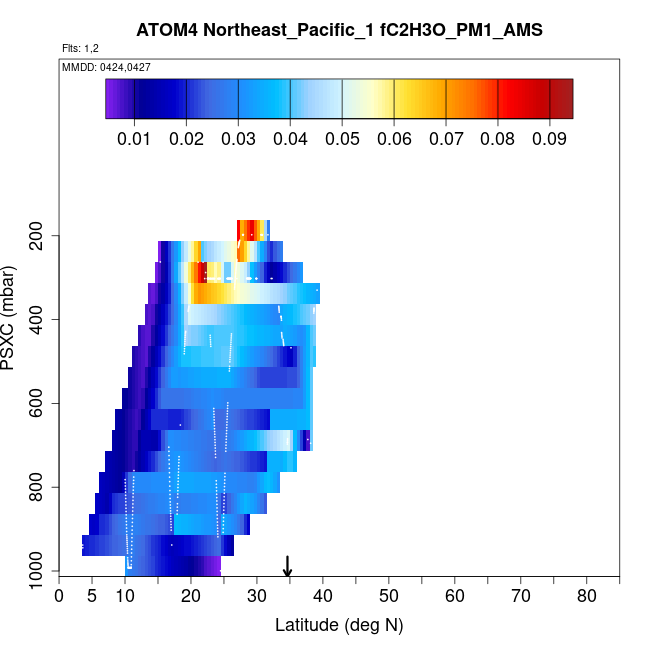 ATOM4 Northeast_Pacific_1 fC2H3O_PM1_AMS

Flts: 1,2

MMDD: 0424,0427

0.01 0.02 0.03 0.04 0.05 0.06 0.07 0.08 0.09

PSXC (mbar)

200
400
600
800
1000

0 5 10 20 30 40 50 60 70 80

Latitude (deg N)